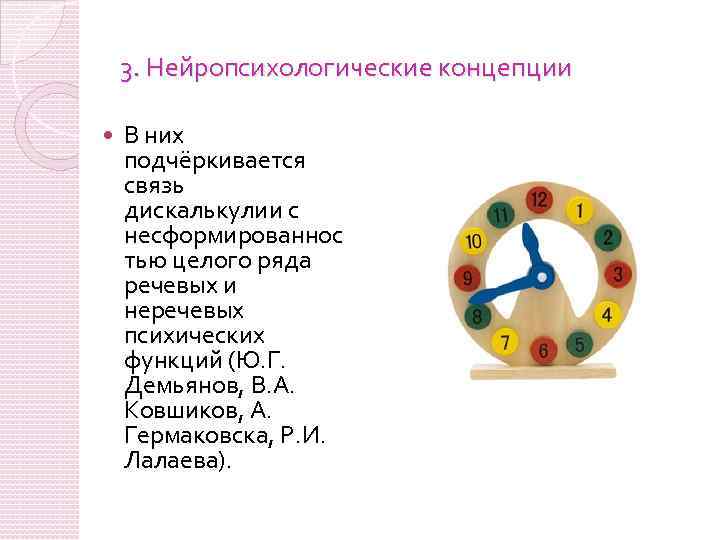 3. Нейропсихологические концепции

В них подчёркивается связь дискалькулии с несформированностью целого ряда речевых и неречевых психических функций (Ю.Г. Демьянов, В.А. Ковшиков, А. Гермаковска, Р.И. Лалаева).

12
1
2
3
4
5
6
7
8
9
10
11